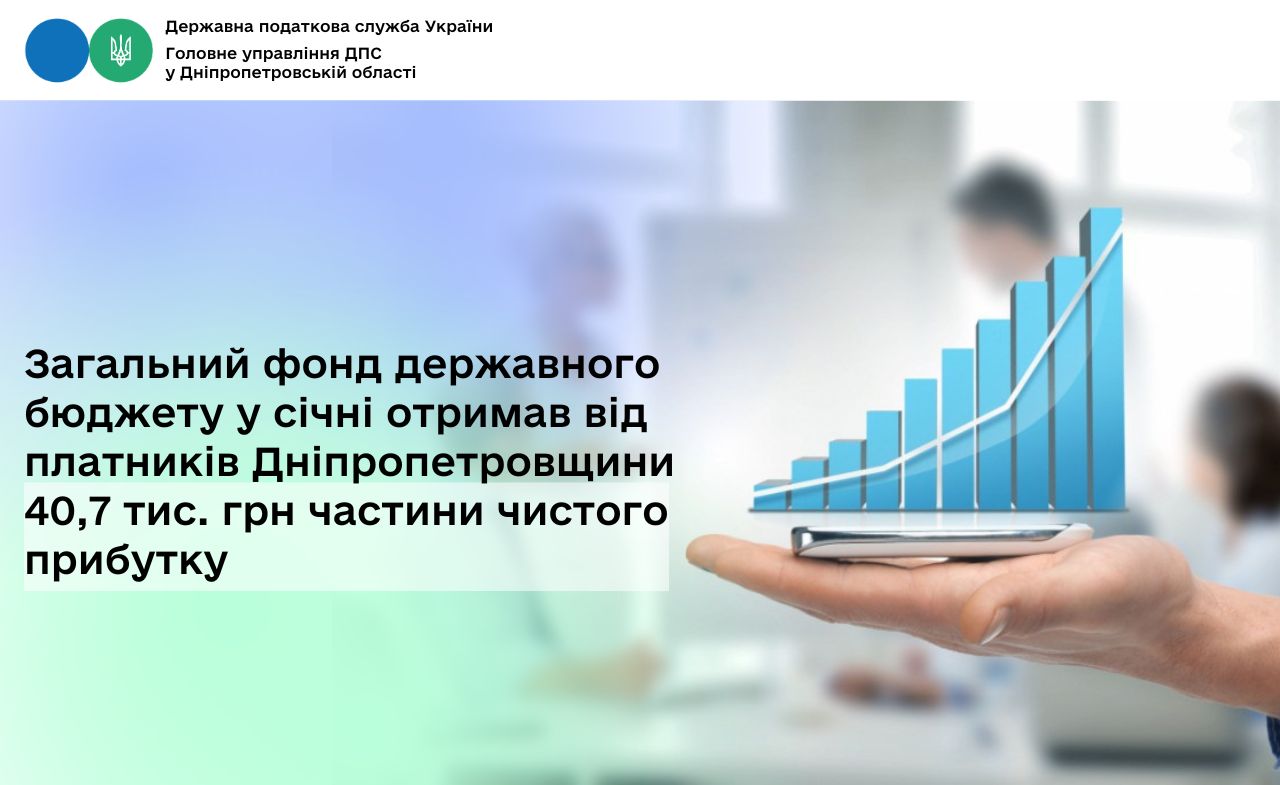 Державна податкова служба України

Головне управління ДПС
у Дніпропетровській області

Загальний фонд державного бюджету у січні отримав від платників Дніпропетровщини 40,7 тис. грн частини чистого прибутку